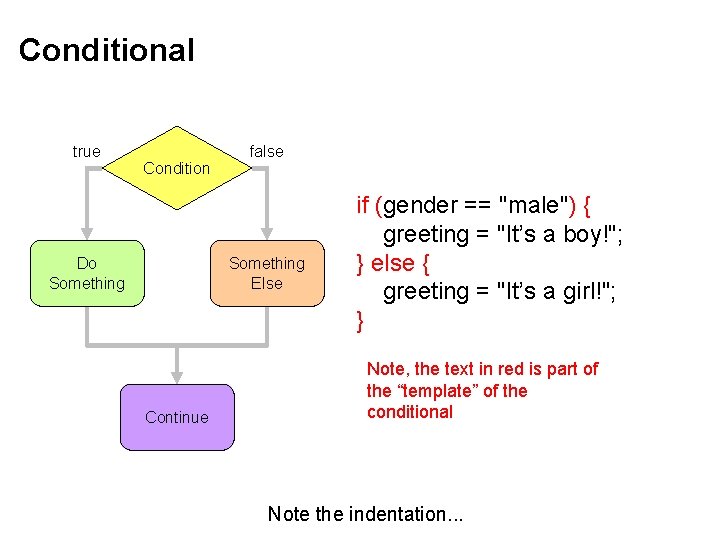 Conditional

true

Condition

false

Do Something

Something Else

Continue

if (gender == "male") {
  greeting = "It’s a boy!";
} else {
  greeting = "It’s a girl!";
}

Note, the text in red is part of the “template” of the conditional

Note the indentation...